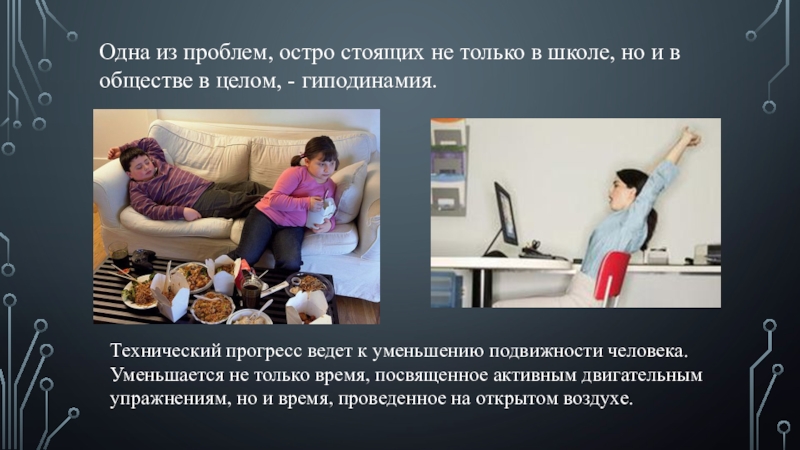 Одна из проблем, остро стоящих не только в школе, но и в обществе в целом, - гиподинамия.

Технический прогресс ведет к уменьшению подвижности человека. Уменьшается не только время, посвященное активным двигательным упражнениям, но и время, проведенное на открытом воздухе.